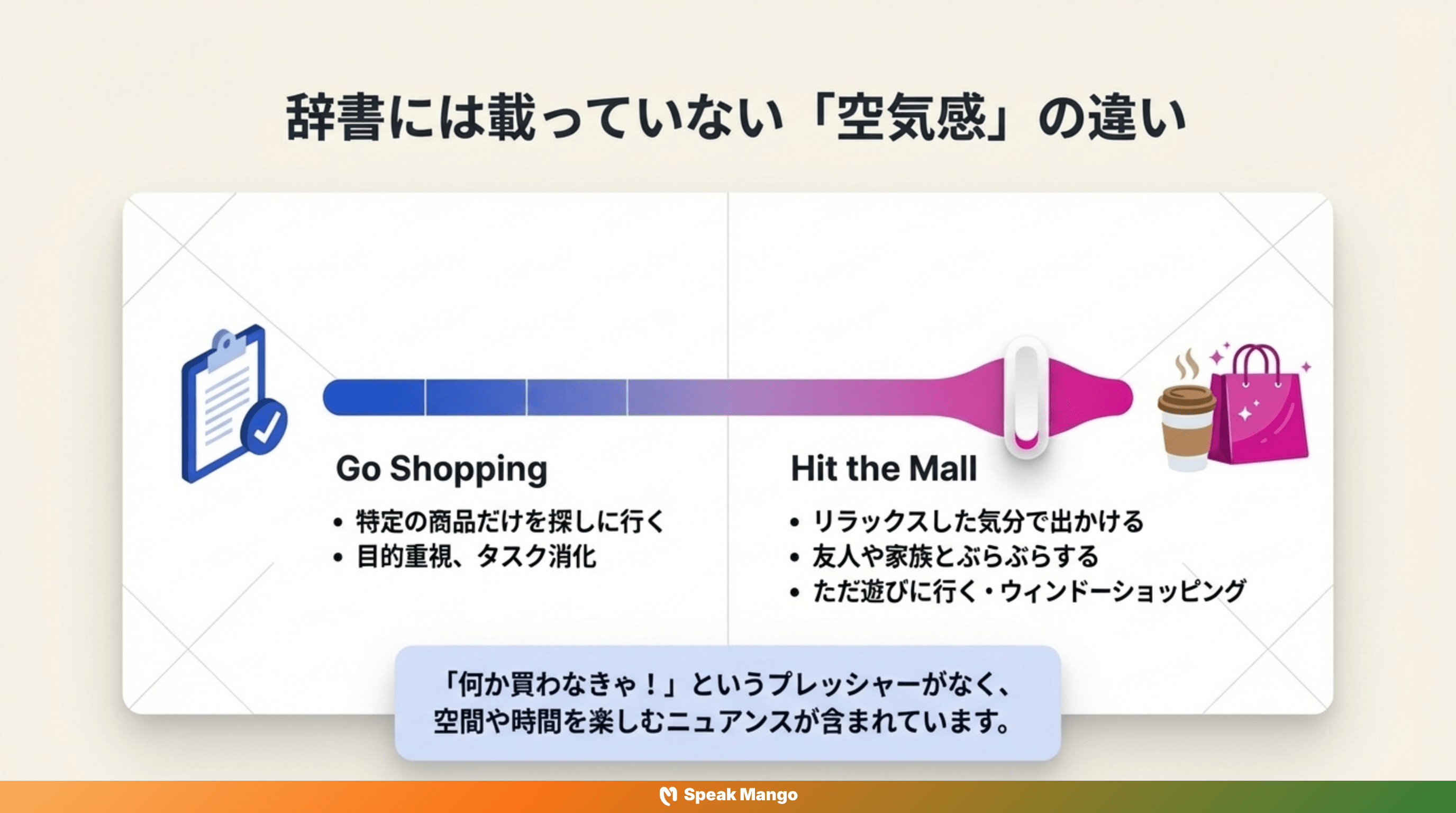 辞書には載っていない「空気感」の違い

Go Shopping

• 特定の商品だけを探しに行く
• 目的重視、タスク消化

Hit the Mall

• リラックスした気分で出かける
• 友人や家族とぶらぶらする
• ただ遊びに行く・ウィンドーショッピング

「何か買わなきゃ！」というプレッシャーがなく、空間や時間を楽しむニュアンスが含まれています。

Speak Mango